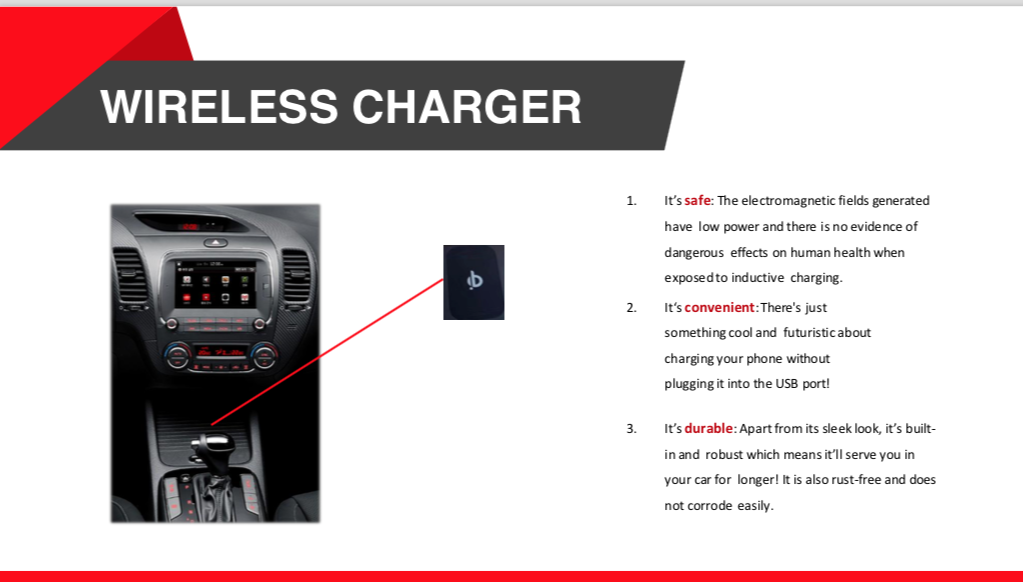 WIRELESS CHARGER

1. It's safe: The electromagnetic fields generated have low power and there is no evidence of dangerous effects on human health when exposed to inductive charging.

2. It's convenient: There's just something cool and futuristic about charging your phone without plugging it into the USB port!

3. It's durable: Apart from its sleek look, it's built-in and robust which means it'll serve you in your car for longer! It is also rust-free and does not corrode easily.